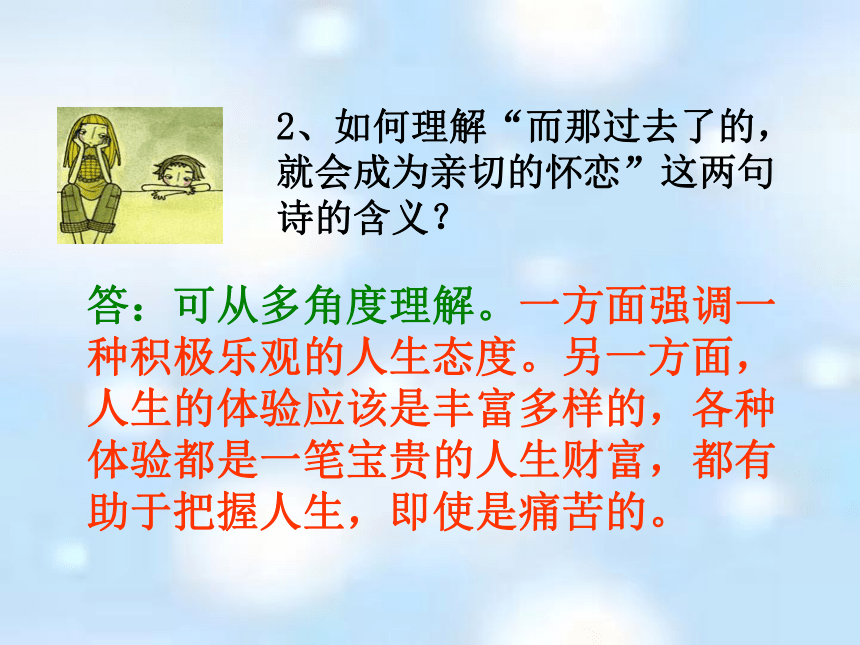 2、如何理解“而那过去了的，就会成为亲切的怀恋”这两句诗的含义？

答：可从多角度理解。一方面强调一种积极乐观的人生态度。另一方面，人生的体验应该是丰富多样的，各种体验都是一笔宝贵的人生财富，都有助于把握人生，即使是痛苦的。